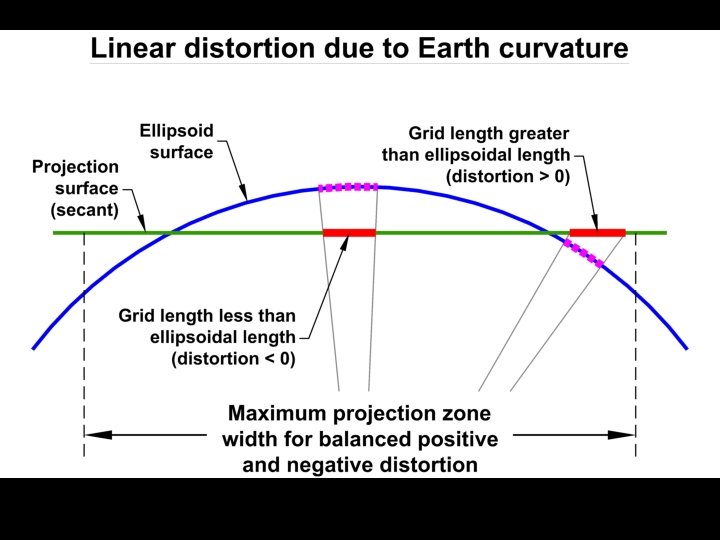 Linear distortion due to Earth curvature

Ellipsoid surface

Projection surface (secant)

Grid length greater than ellipsoidal length (distortion > 0)

Grid length less than ellipsoidal length (distortion < 0)

Maximum projection zone width for balanced positive and negative distortion